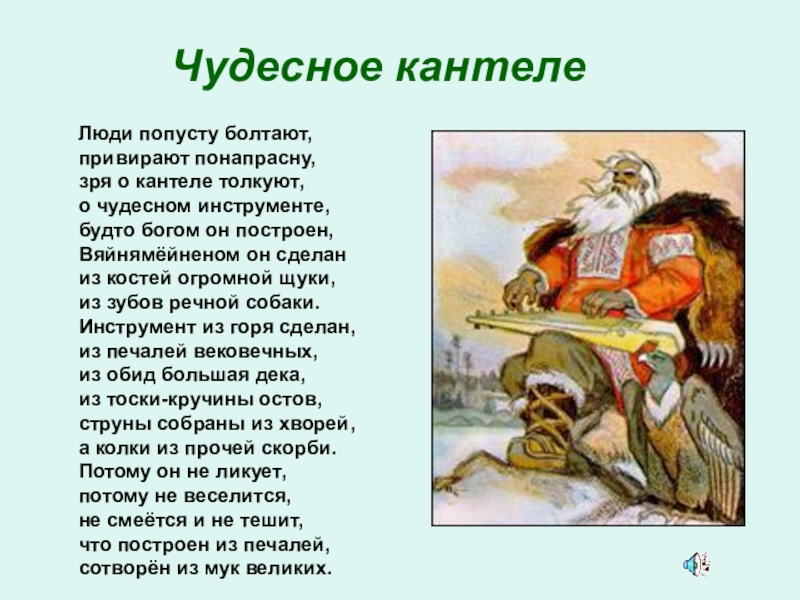 Чудесное кантеле

Люди попусту болтают,
привирают понапрасну,
зря о кантеле толкуют,
о чудесном инструменте,
будто богом он построен,
Вяйнямёйненом он сделан
из костей огромной щуки,
из зубов речной собаки.
Инструмент из горя сделан,
из печалей вековечных,
из обид большая дека,
из тоски-кручины остов,
струны собраны из хворей,
а колки из прочей скорби.
Потому он не ликует,
потому не веселится,
не смеётся и не тешит,
что построен из печалей,
сотворён из мук великих.